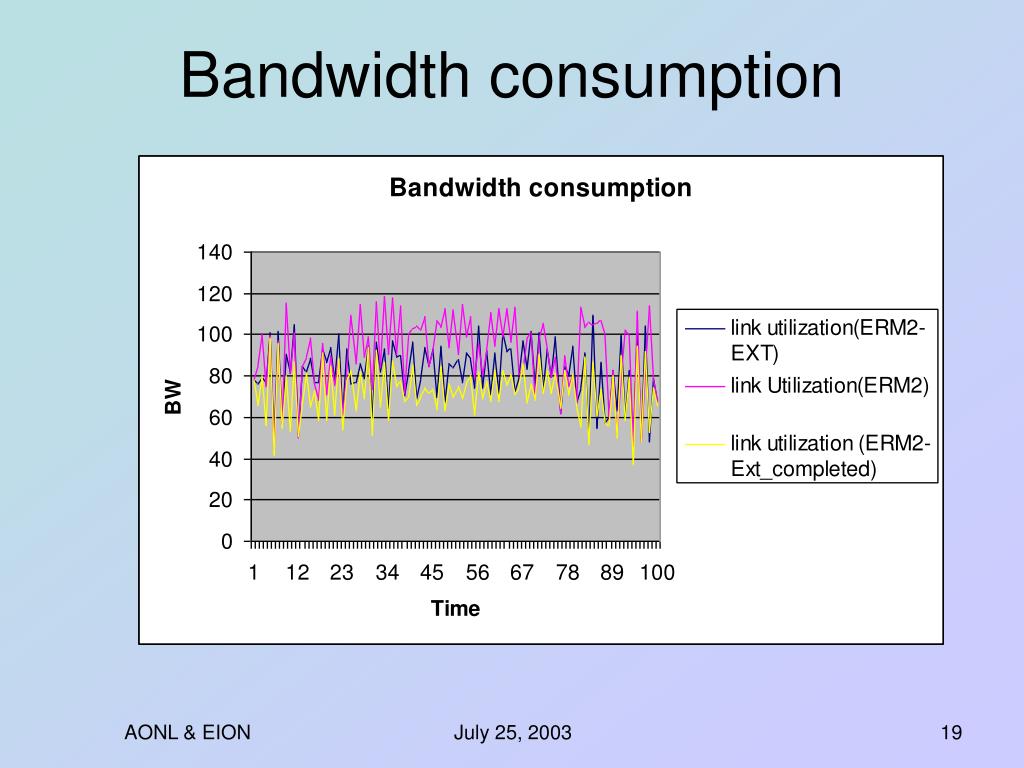 Bandwidth consumption

Bandwidth consumption

140
120
100
80
60
40
20
0

BW

1 12 23 34 45 56 67 78 89 100

Time

link utilization(ERM2-EXT)
link Utilization(ERM2)
link utilization (ERM2-Ext_completed)

AONL & EION

July 25, 2003

19